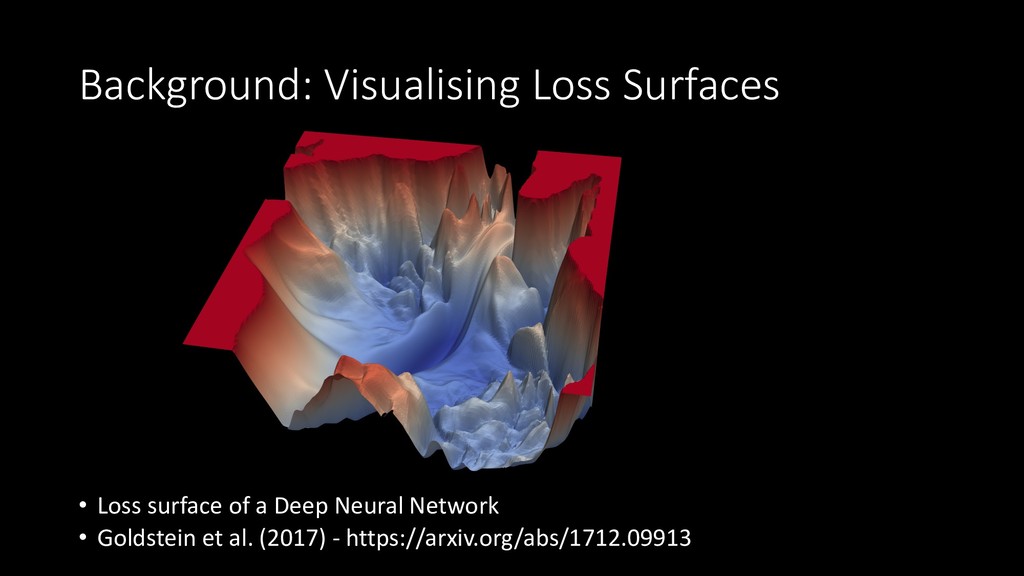 Background: Visualising Loss Surfaces

• Loss surface of a Deep Neural Network
• Goldstein et al. (2017) - https://arxiv.org/abs/1712.09913